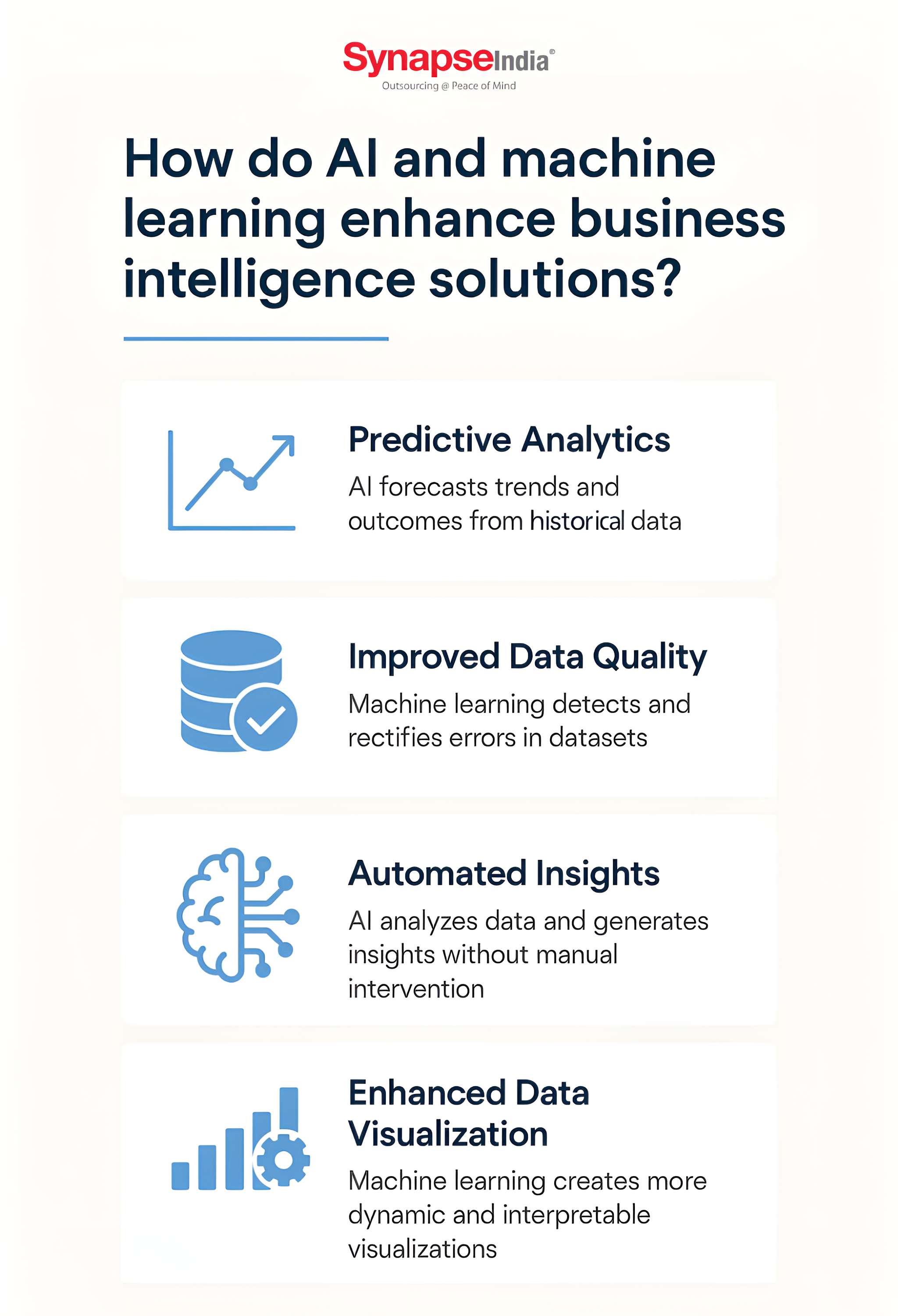 SynapseIndia®
Outsourcing @ Peace of Mind

How do AI and machine learning enhance business intelligence solutions?

Predictive Analytics
AI forecasts trends and outcomes from historical data

Improved Data Quality
Machine learning detects and rectifies errors in datasets

Automated Insights
AI analyzes data and generates insights without manual intervention

Enhanced Data Visualization
Machine learning creates more dynamic and interpretable visualizations